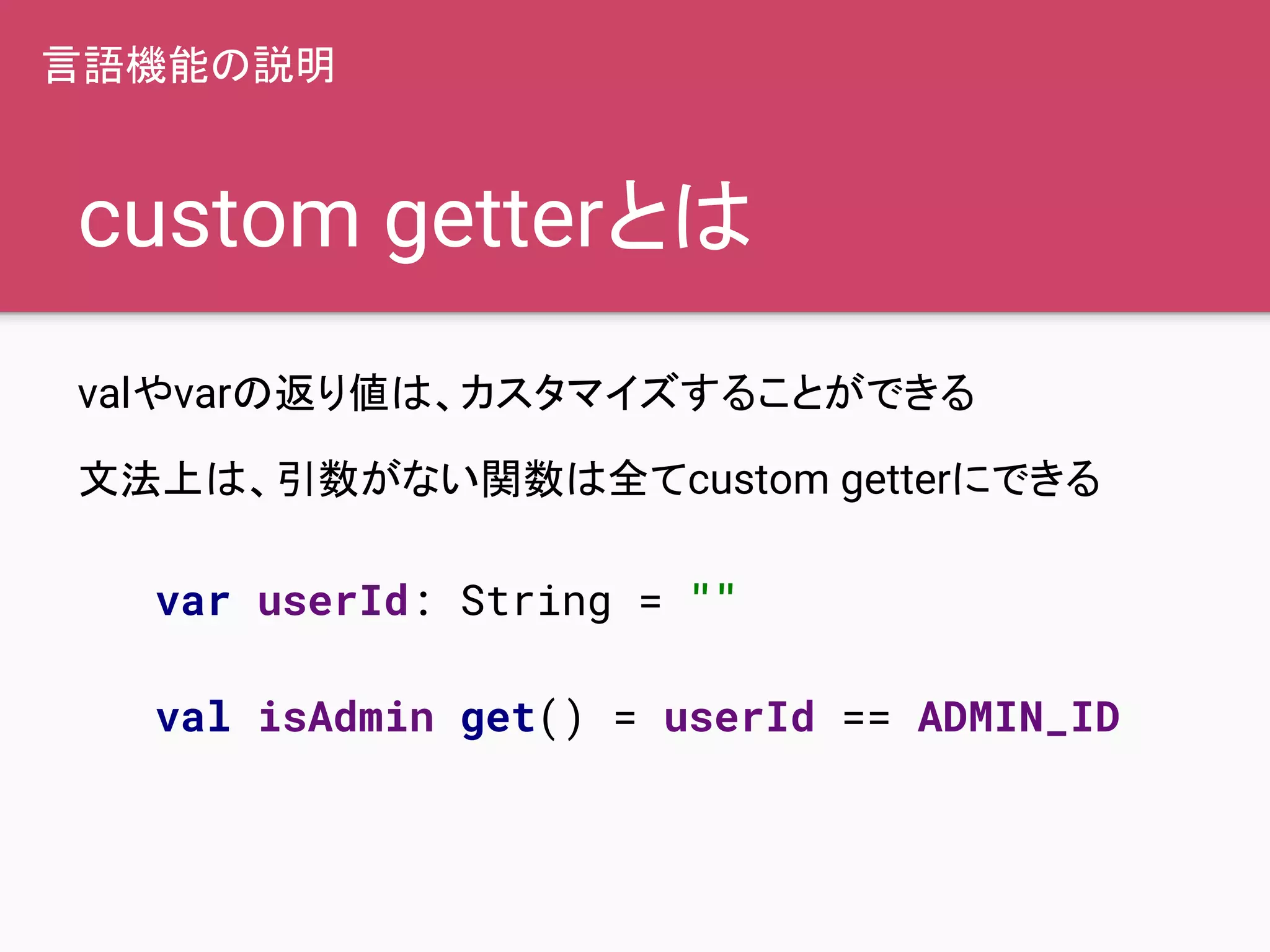 言語機能の説明

custom getterとは

valやvarの返り値は、カスタマイズすることができる

文法上は、引数がない関数は全てcustom getterにできる

var userId: String = ""

val isAdmin get() = userId == ADMIN_ID